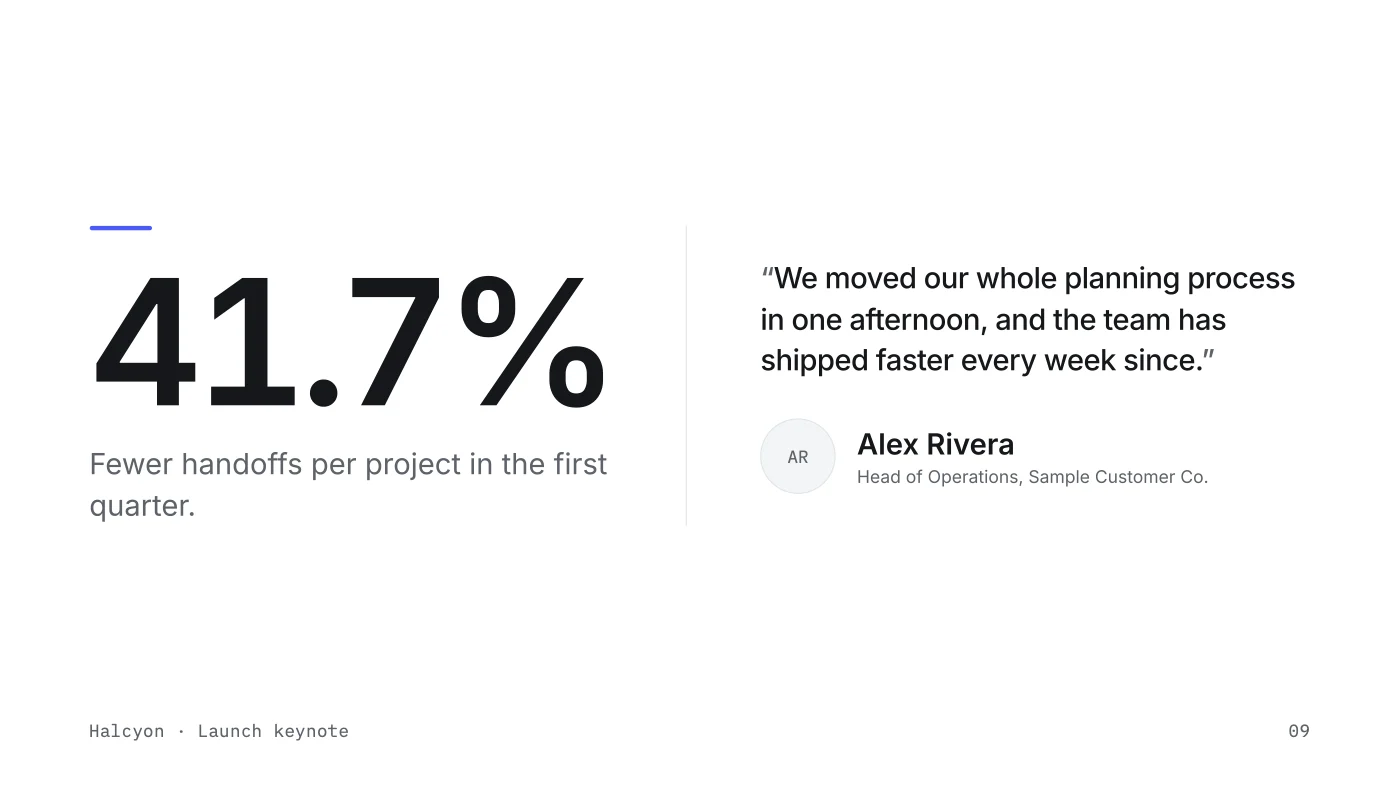 41.7%

Fewer handoffs per project in the first quarter.

"We moved our whole planning process in one afternoon, and the team has shipped faster every week since."

AR

Alex Rivera
Head of Operations, Sample Customer Co.

Halcyon · Launch keynote

09